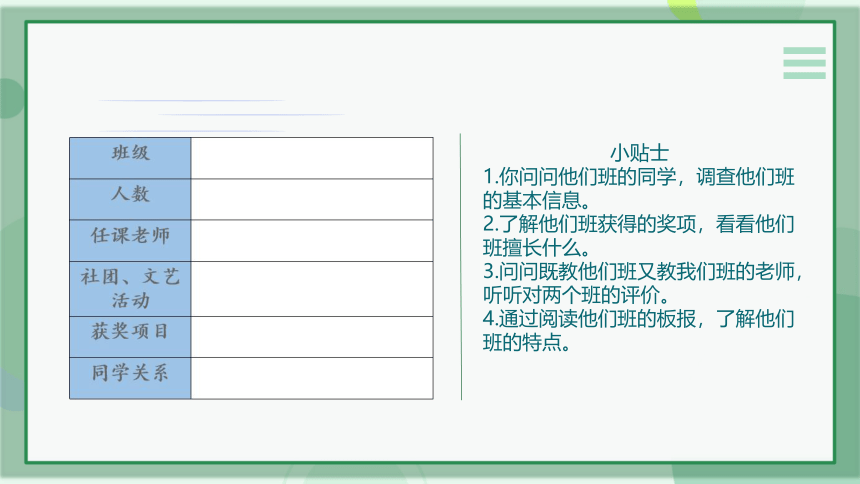 | 班级 | |
|---|---|
| 人数 | |
| 任课老师 | |
| 社团、文艺活动 | |
| 获奖项目 | |
| 同学关系 | |

小贴士
1.你问问他们班的同学，调查他们班的基本信息。
2.了解他们班获得的奖项，看看他们班擅长什么。
3.问问既教他们班又教我们班的老师，听听对两个班的评价。
4.通过阅读他们班的板报，了解他们班的特点。